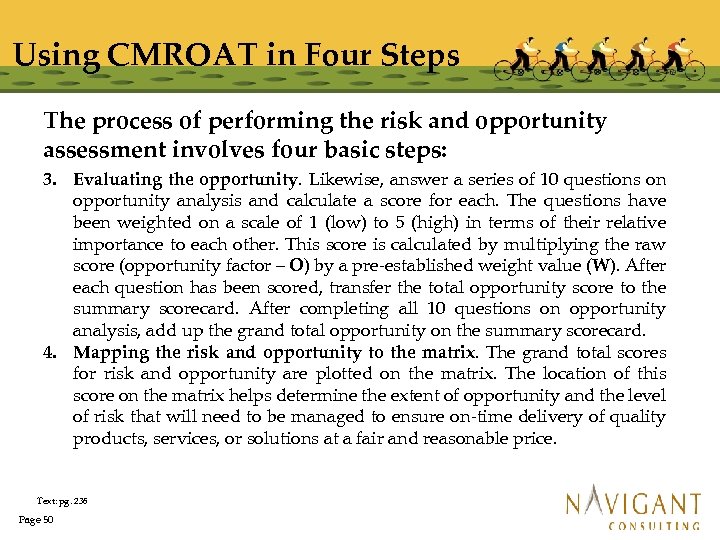 Using CMROAT in Four Steps

The process of performing the risk and opportunity assessment involves four basic steps:

3. Evaluating the opportunity. Likewise, answer a series of 10 questions on opportunity analysis and calculate a score for each. The questions have been weighted on a scale of 1 (low) to 5 (high) in terms of their relative importance to each other. This score is calculated by multiplying the raw score (opportunity factor – O) by a pre-established weight value (W). After each question has been scored, transfer the total opportunity score to the summary scorecard. After completing all 10 questions on opportunity analysis, add up the grand total opportunity on the summary scorecard.

4. Mapping the risk and opportunity to the matrix. The grand total scores for risk and opportunity are plotted on the matrix. The location of this score on the matrix helps determine the extent of opportunity and the level of risk that will need to be managed to ensure on-time delivery of quality products, services, or solutions at a fair and reasonable price.

Text: pg. 236

Page 50

NAVIGANT CONSULTING